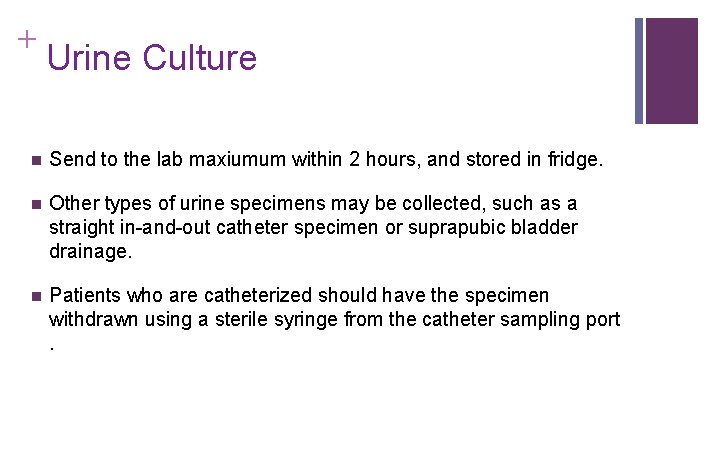 + Urine Culture

■ Send to the lab maxiumum within 2 hours, and stored in fridge.

■ Other types of urine specimens may be collected, such as a straight in-and-out catheter specimen or suprapubic bladder drainage.

■ Patients who are catheterized should have the specimen withdrawn using a sterile syringe from the catheter sampling port .